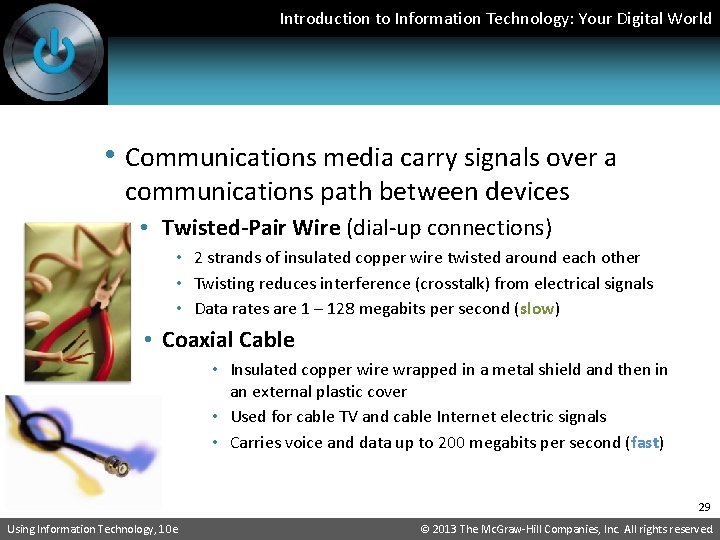 Introduction to Information Technology: Your Digital World

• Communications media carry signals over a communications path between devices

• Twisted-Pair Wire (dial-up connections)

• 2 strands of insulated copper wire twisted around each other
• Twisting reduces interference (crosstalk) from electrical signals
• Data rates are 1 – 128 megabits per second (slow)

• Coaxial Cable

• Insulated copper wire wrapped in a metal shield and then in an external plastic cover
• Used for cable TV and cable Internet electric signals
• Carries voice and data up to 200 megabits per second (fast)

29

Using Information Technology, 10e

© 2013 The McGraw-Hill Companies, Inc. All rights reserved.